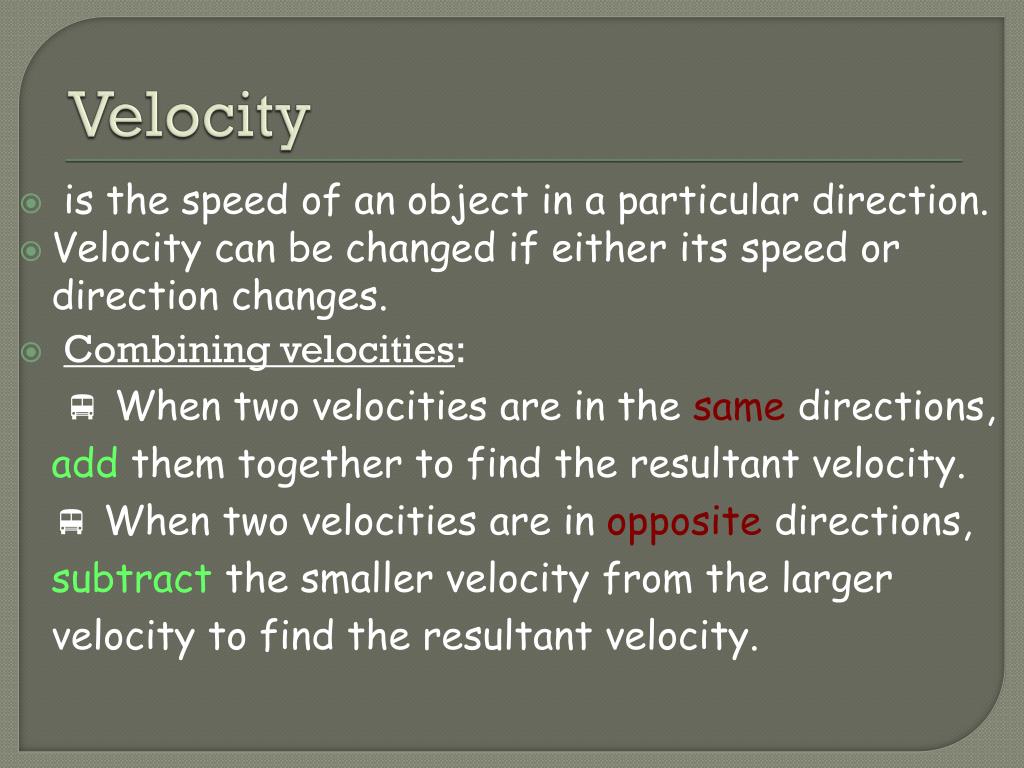 Velocity

is the speed of an object in a particular direction.

Velocity can be changed if either its speed or direction changes.

Combining velocities:

When two velocities are in the same directions, add them together to find the resultant velocity.

When two velocities are in opposite directions, subtract the smaller velocity from the larger velocity to find the resultant velocity.